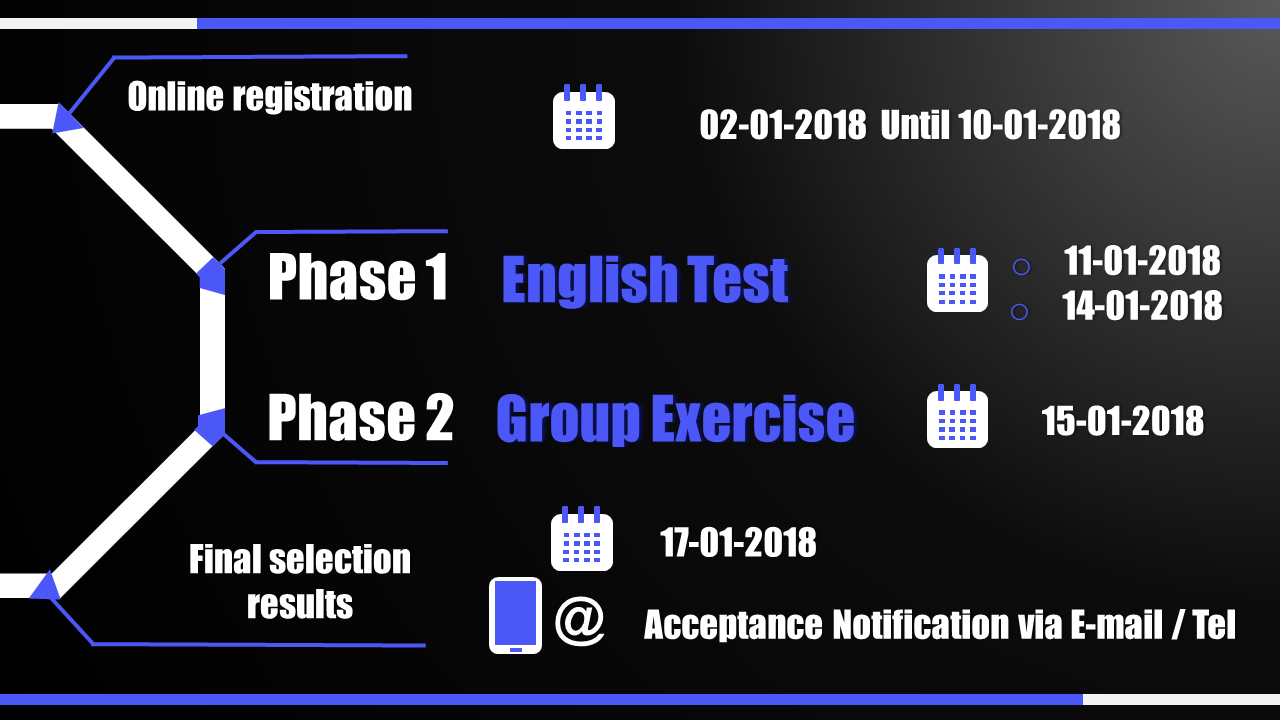 Online registration

02-01-2018 Until 10-01-2018

Phase 1 English Test

11-01-2018
14-01-2018

Phase 2 Group Exercise

15-01-2018

Final selection results

17-01-2018

@ Acceptance Notification via E-mail / Tel